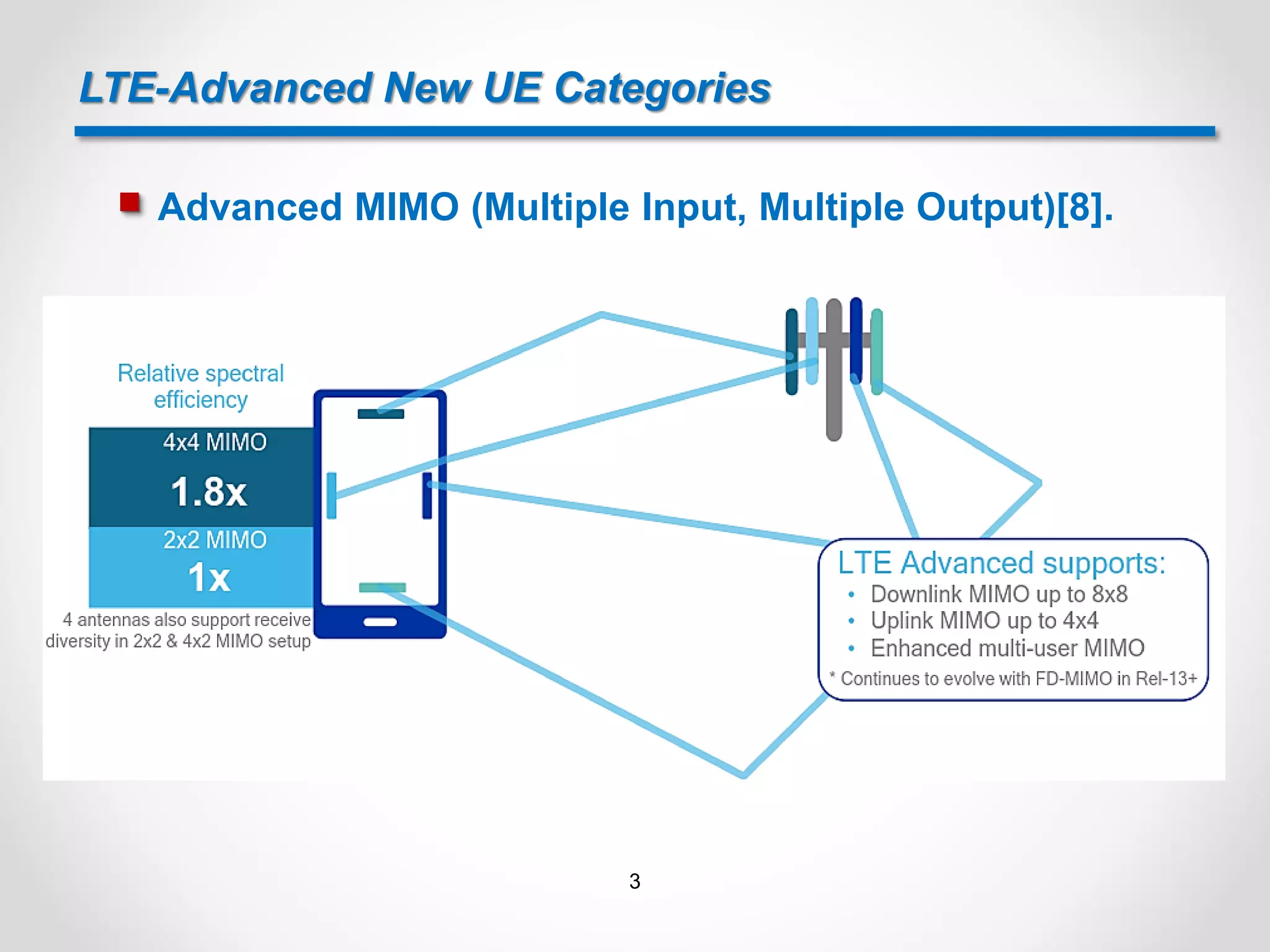 LTE-Advanced New UE Categories

Advanced MIMO (Multiple Input, Multiple Output)[8].

Relative spectral efficiency

4x4 MIMO

1.8x

2x2 MIMO

1x

4 antennas also support receive diversity in 2x2 & 4x2 MIMO setup

LTE Advanced supports:
• Downlink MIMO up to 8x8
• Uplink MIMO up to 4x4
• Enhanced multi-user MIMO
* Continues to evolve with FD-MIMO in Rel-13+

3